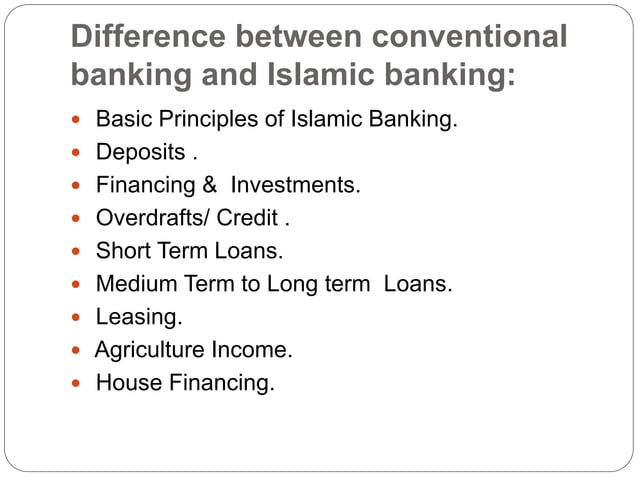 Difference between conventional banking and Islamic banking:

- Basic Principles of Islamic Banking.
- Deposits .
- Financing &  Investments.
- Overdrafts/ Credit .
- Short Term Loans.
- Medium Term to Long term  Loans.
- Leasing.
- Agriculture Income.
- House Financing.